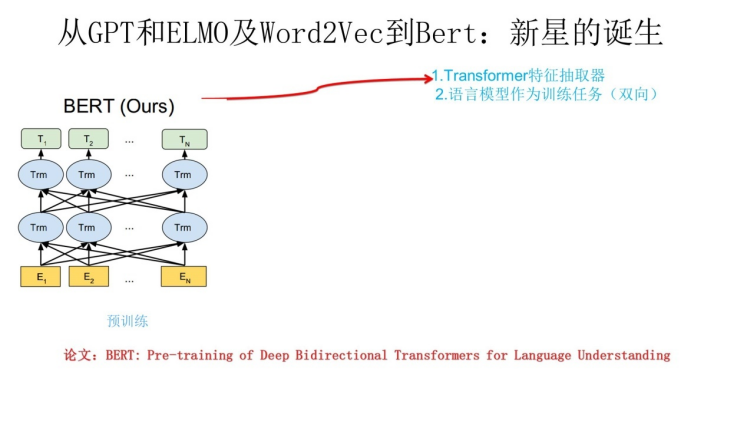 从GPT和ELMO及Word2Vec到Bert：新星的诞生

1.Transformer特征抽取器
2.语言模型作为训练任务（双向）

BERT (Ours)

$T_1$ $T_2$ ... $T_N$

Trm Trm ... Trm

Trm Trm ... Trm

$E_1$ $E_2$ ... $E_N$

预训练

论文：BERT: Pre-training of Deep Bidirectional Transformers for Language Understanding